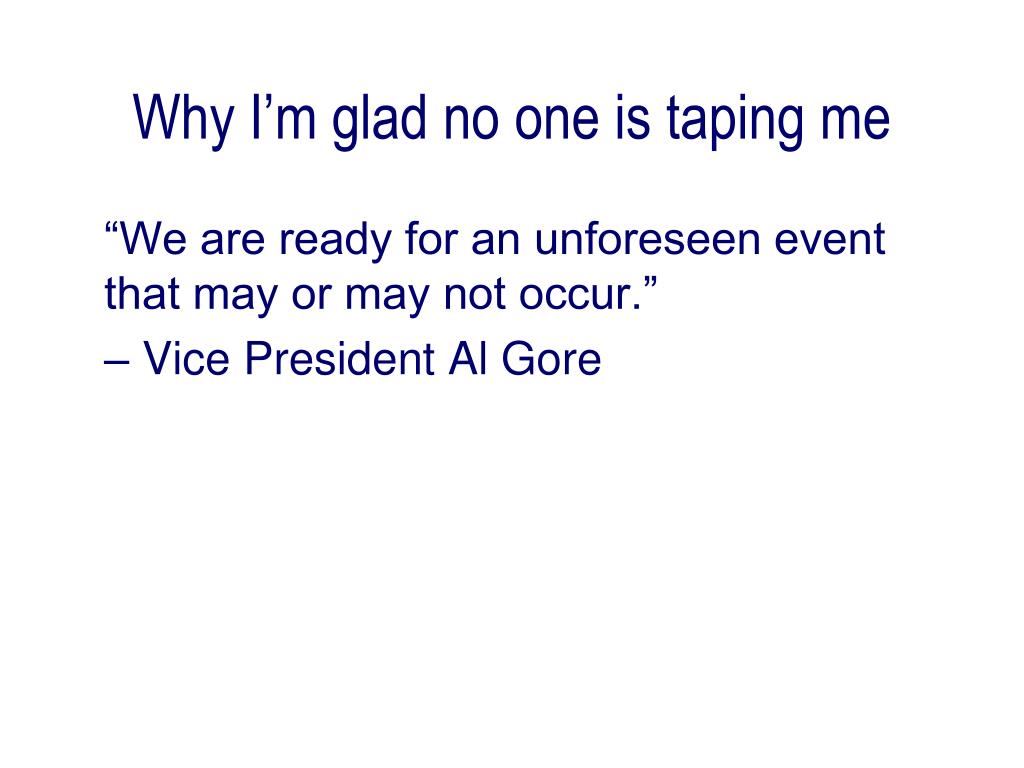 Why I’m glad no one is taping me

“We are ready for an unforeseen event that may or may not occur.”

– Vice President Al Gore